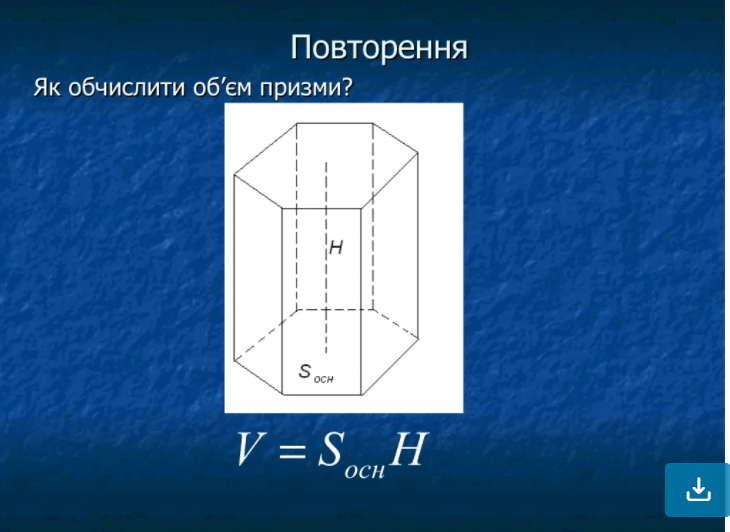 Повторення

Як обчислити об’єм призми?

$H$

$S_{осн}$

$V = S_{осн}H$